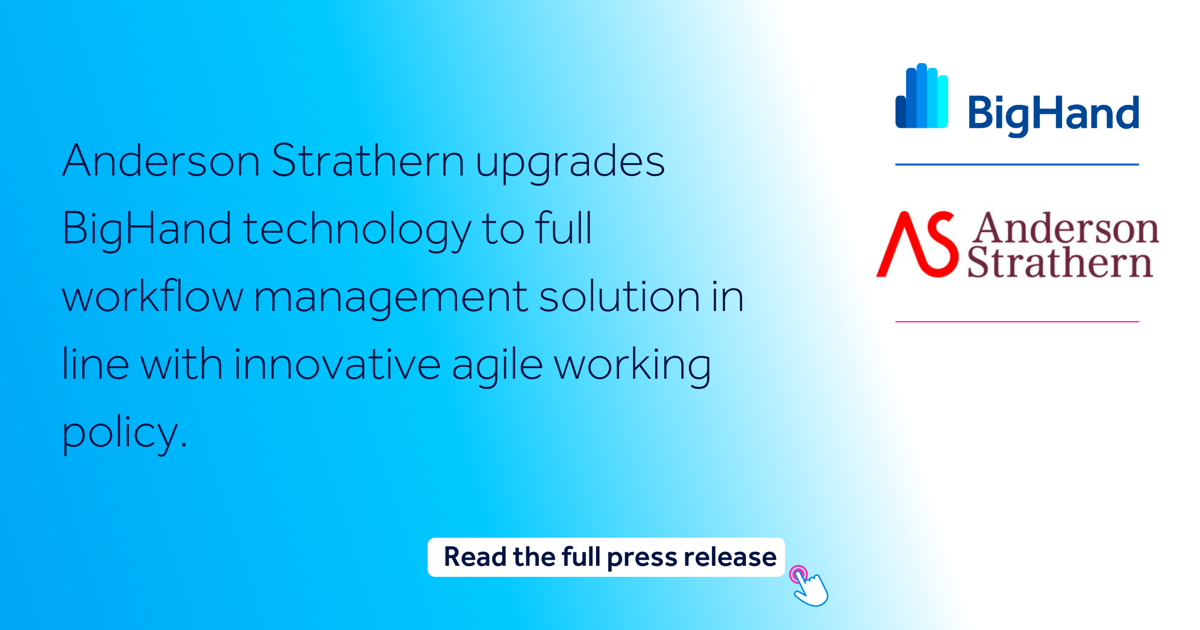 Anderson Strathern upgrades BigHand technology to full workflow management solution in line with innovative agile working policy.

BigHand

AS Anderson Strathern

Read the full press release